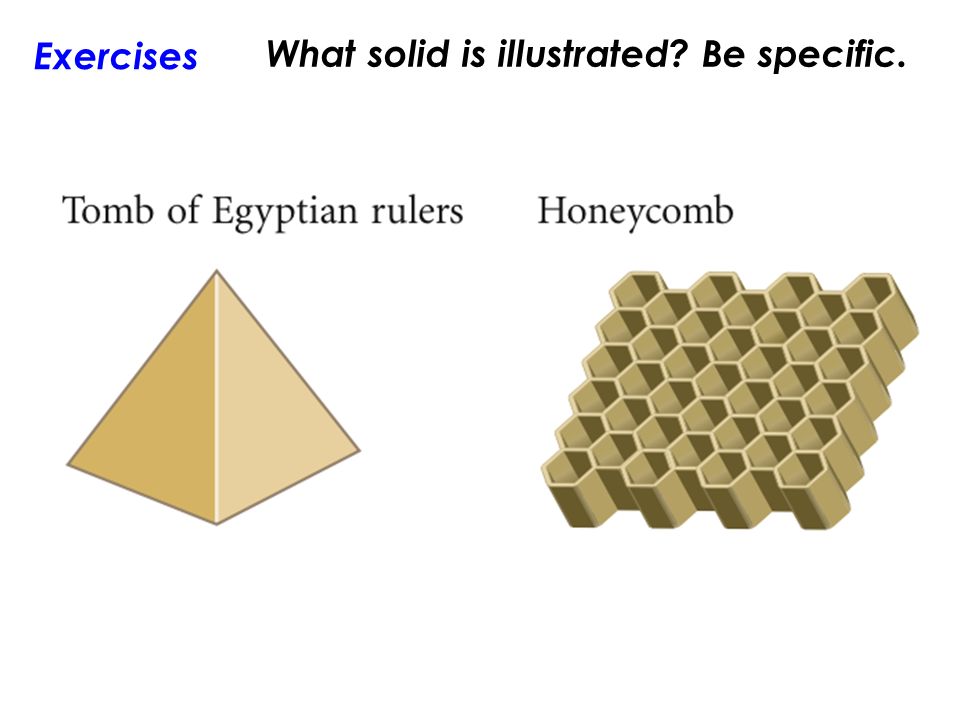 Exercises What solid is illustrated? Be specific.

Tomb of Egyptian rulers

Honeycomb